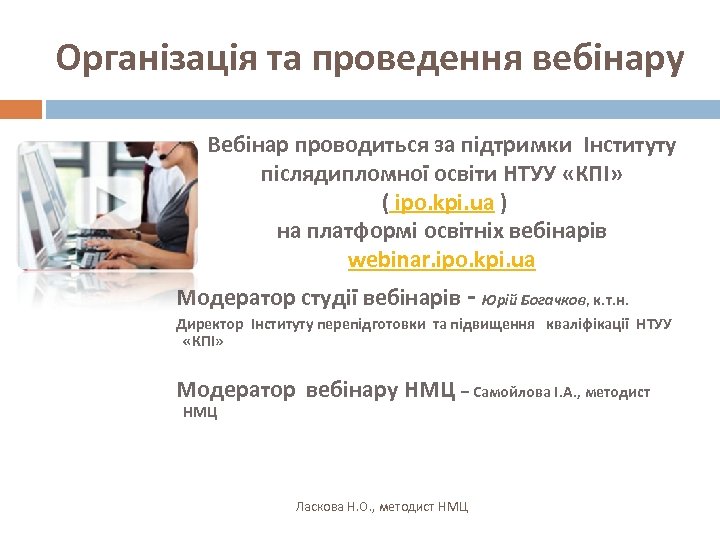 Організація та проведення вебінару

Вебінар проводиться за підтримки Інституту післядипломної освіти НТУУ «КПІ» ( ipo.kpi.ua ) на платформі освітніх вебінарів webinar.ipo.kpi.ua

Модератор студії вебінарів - Юрій Богачков, к.т.н.

Директор Інституту перепідготовки та підвищення кваліфікації НТУУ «КПІ»

Модератор вебінару НМЦ – Самойлова І.А., методист НМЦ

Ласкова Н.О., методист НМЦ